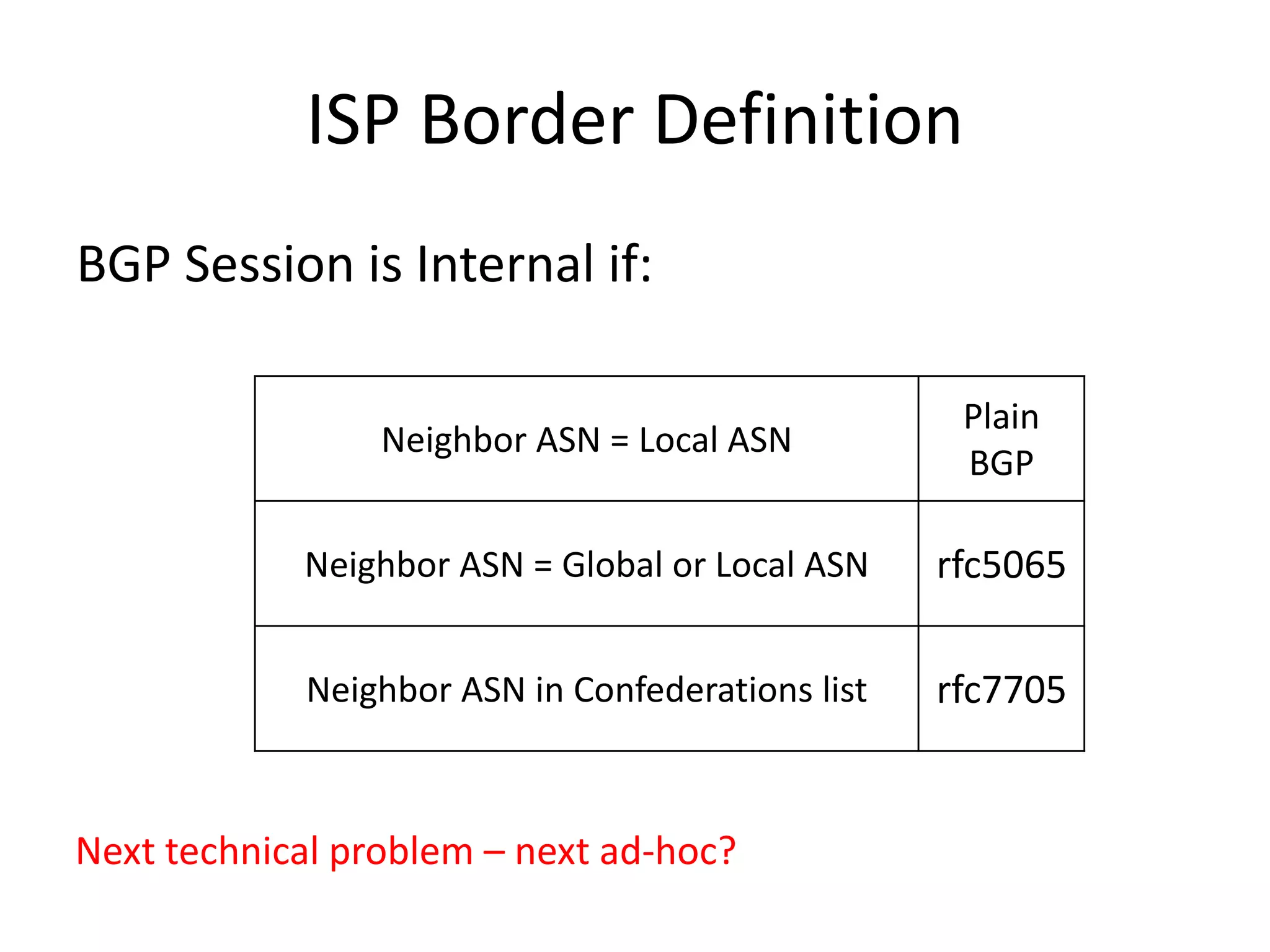 ISP Border Definition

BGP Session is Internal if:

| Neighbor ASN = Local ASN | Plain BGP |
|---|---|
| Neighbor ASN = Global or Local ASN | rfc5065 |
| Neighbor ASN in Confederations list | rfc7705 |

Next technical problem – next ad-hoc?